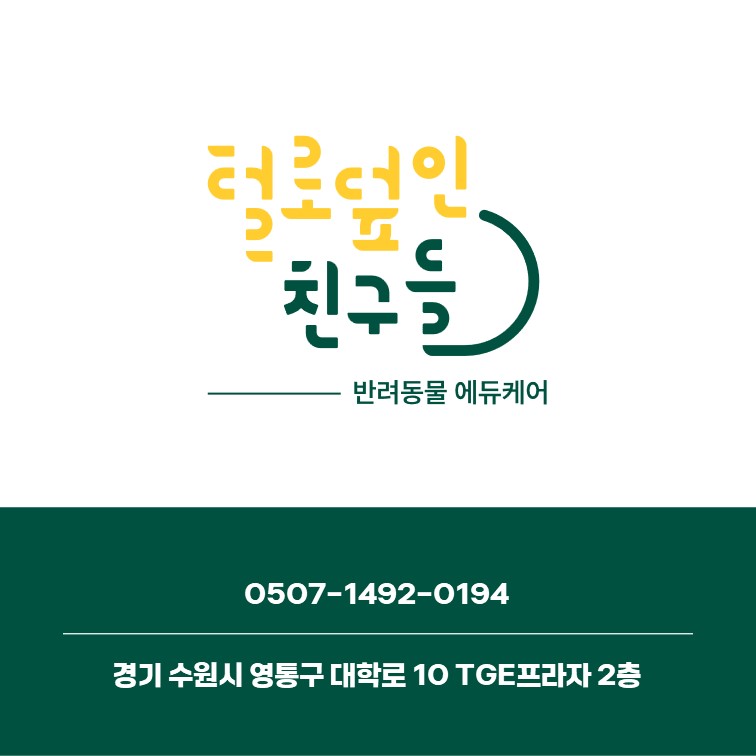 털로덮인
친구들

반려동물 에듀케어

0507-1492-0194

경기 수원시 영통구 대학로 10 TGE프라자 2층